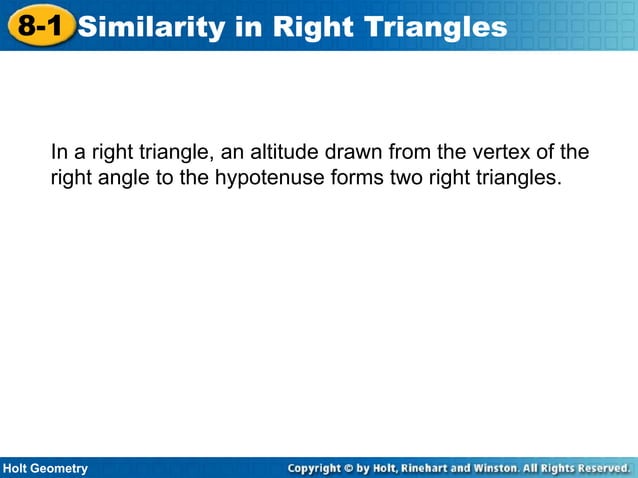 8-1 Similarity in Right Triangles

In a right triangle, an altitude drawn from the vertex of the right angle to the hypotenuse forms two right triangles.

Holt Geometry

Copyright © by Holt, Rinehart and Winston. All Rights Reserved.